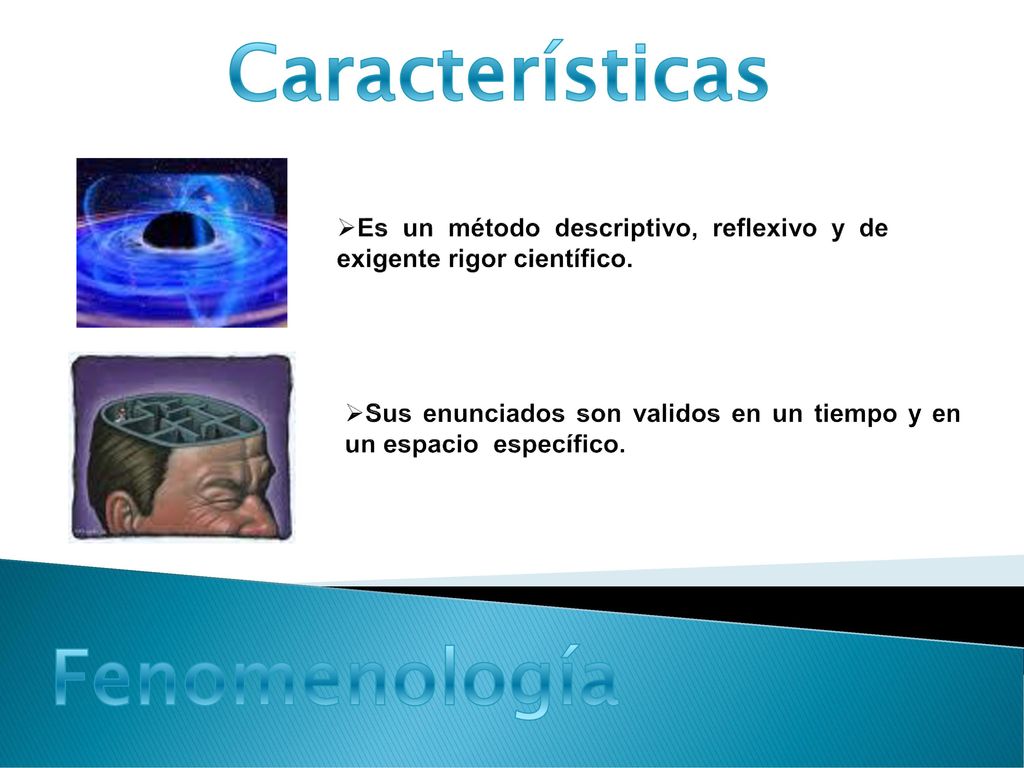 Características

➢Es un método descriptivo, reflexivo y de exigente rigor científico.

➢Sus enunciados son validos en un tiempo y en un espacio específico.

Fenomenología